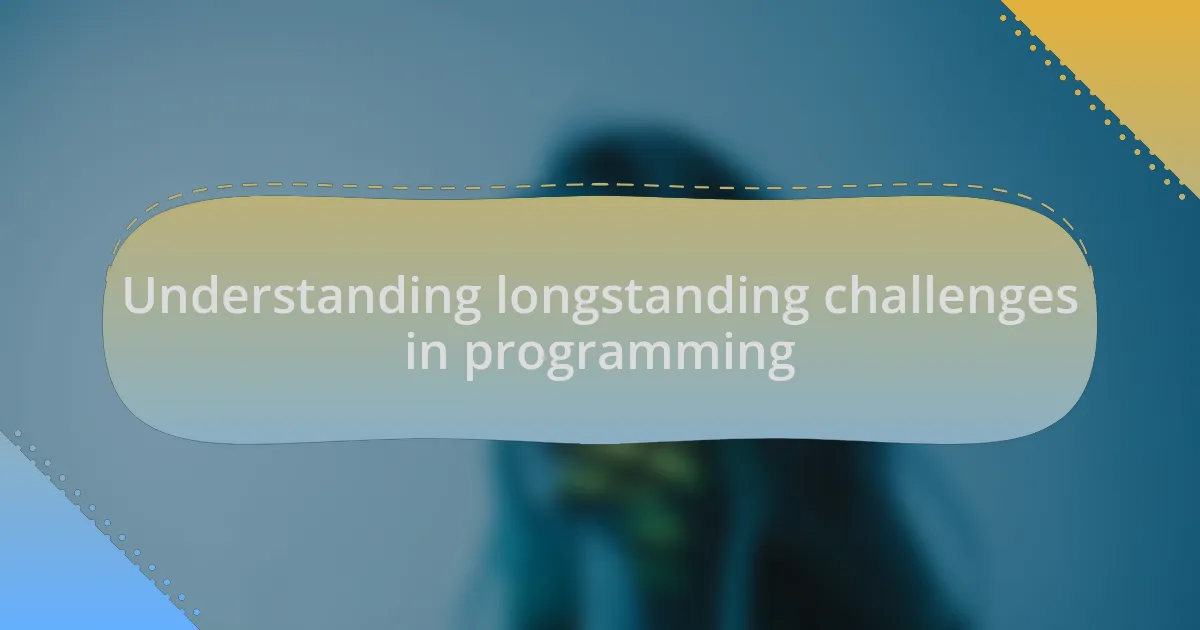 Understanding longstanding challenges in programming